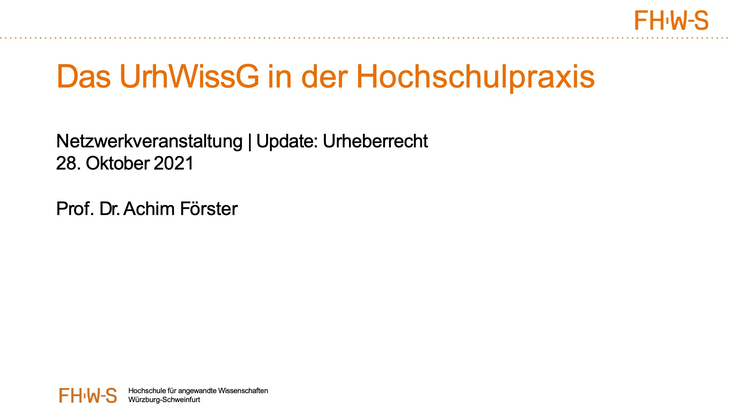 FH·W-S

Das UrhWissG in der Hochschulpraxis

Netzwerkveranstaltung | Update: Urheberrecht
28. Oktober 2021

Prof. Dr. Achim Förster

FH·W-S Hochschule für angewandte Wissenschaften Würzburg-Schweinfurt